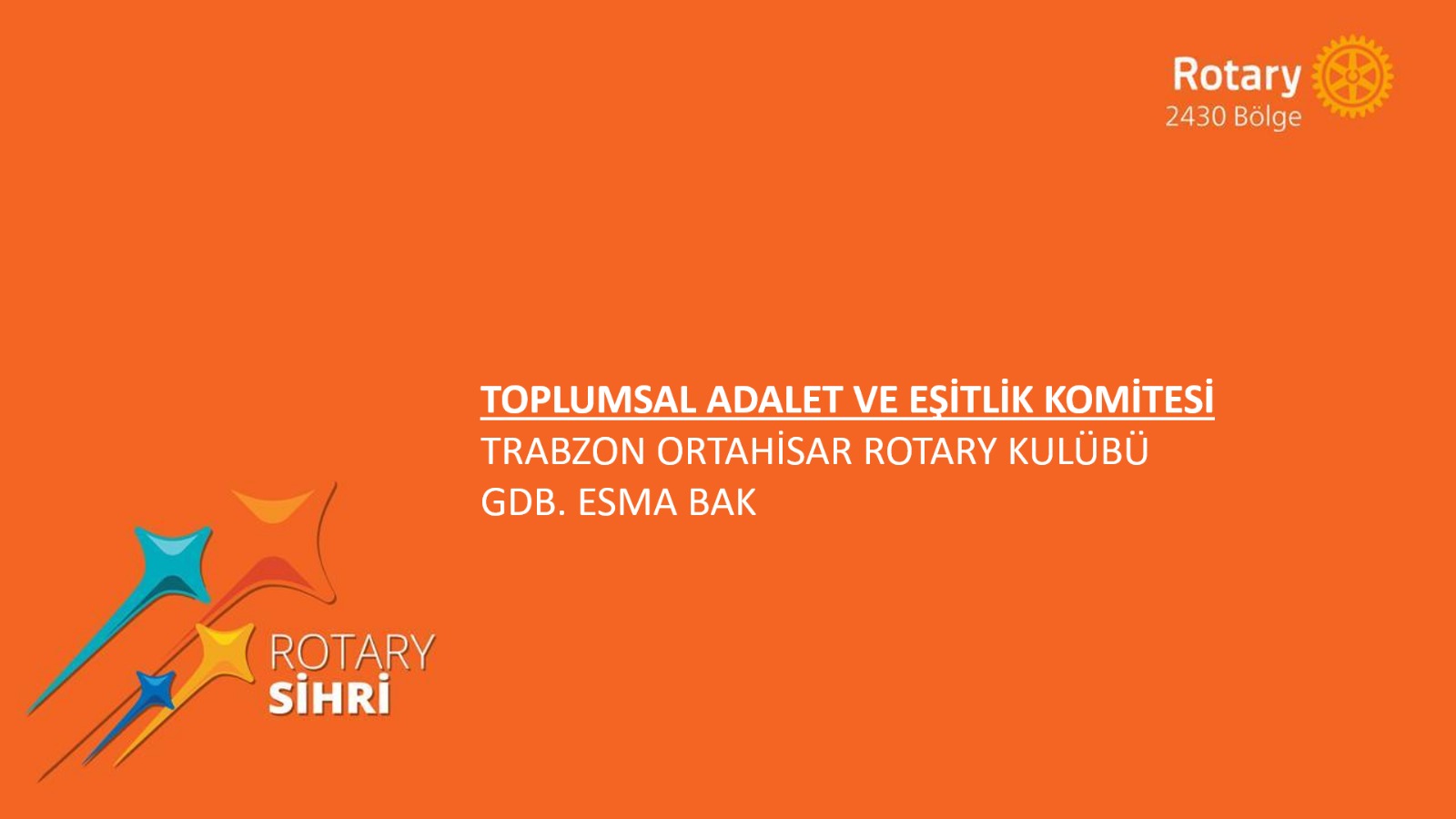 Rotary
2430 Bölge

TOPLUMSAL ADALET VE EŞİTLİK KOMİTESİ
TRABZON ORTAHİSAR ROTARY KULÜBÜ
GDB. ESMA BAK

ROTARY
SİHRİ